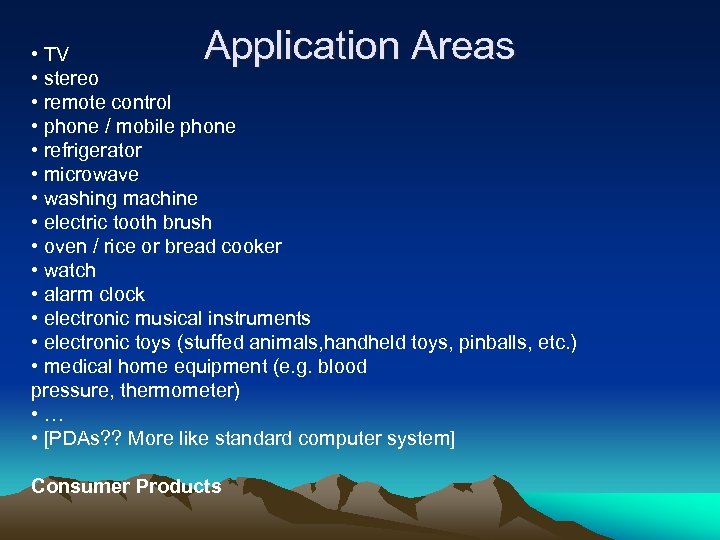 Application Areas

• TV
• stereo
• remote control
• phone / mobile phone
• refrigerator
• microwave
• washing machine
• electric tooth brush
• oven / rice or bread cooker
• watch
• alarm clock
• electronic musical instruments
• electronic toys (stuffed animals,handheld toys, pinballs, etc.)
• medical home equipment (e.g. blood pressure, thermometer)
• …
• [PDAs?? More like standard computer system]

Consumer Products